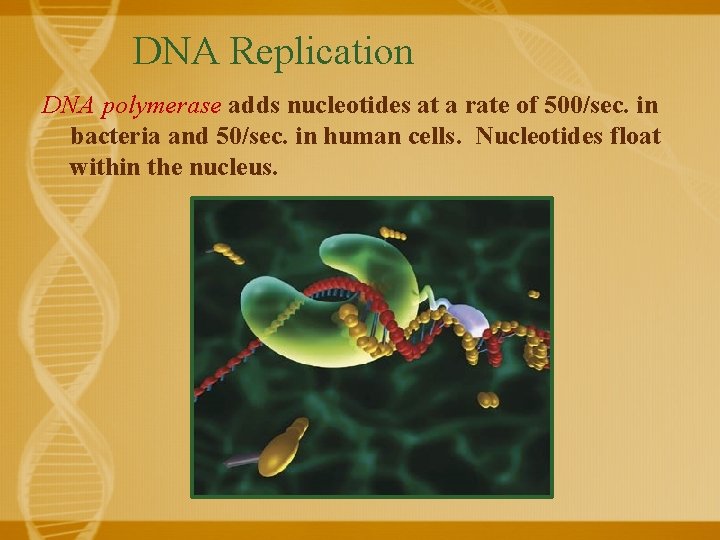 DNA Replication

DNA polymerase adds nucleotides at a rate of 500/sec. in bacteria and 50/sec. in human cells.  Nucleotides float within the nucleus.